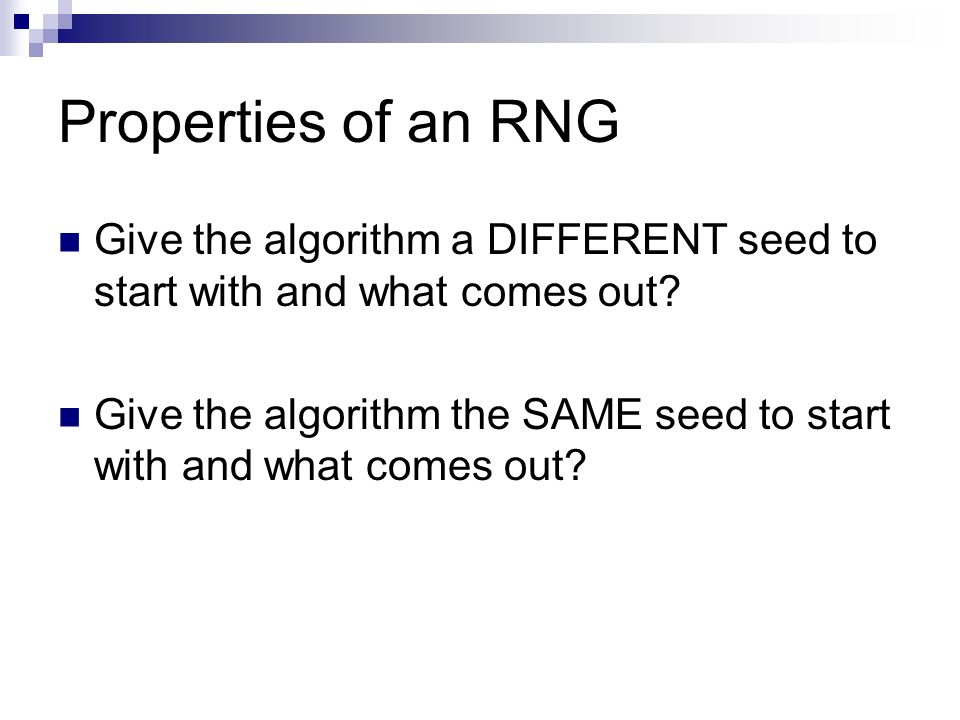 Properties of an RNG

Give the algorithm a DIFFERENT seed to start with and what comes out?

Give the algorithm the SAME seed to start with and what comes out?